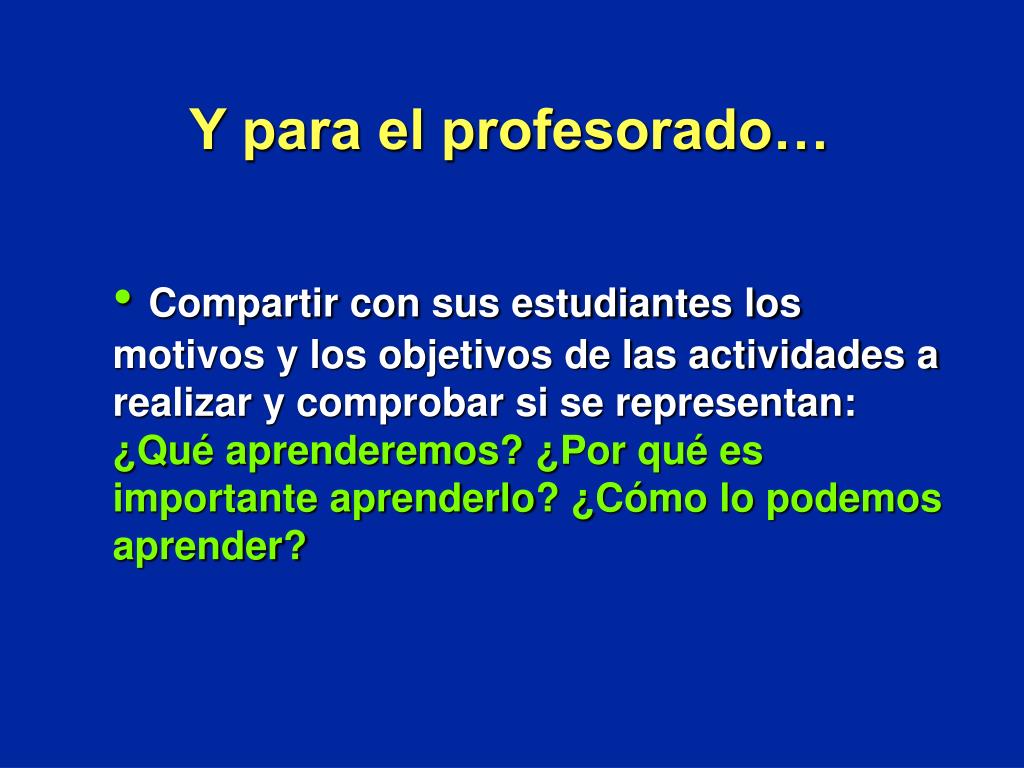 Y para el profesorado…

• Compartir con sus estudiantes los motivos y los objetivos de las actividades a realizar y comprobar si se representan: ¿Qué aprenderemos? ¿Por qué es importante aprenderlo? ¿Cómo lo podemos aprender?